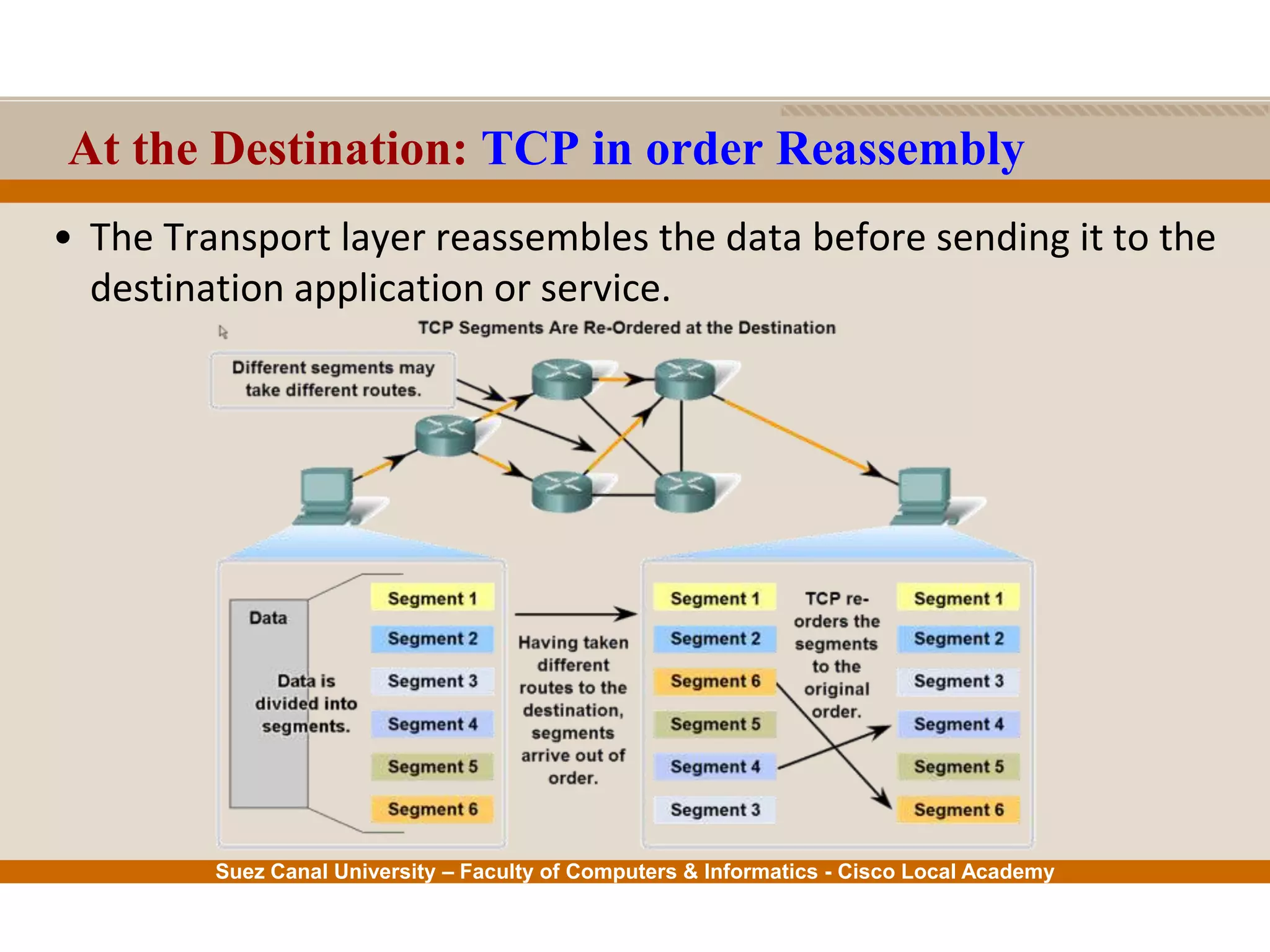 At the Destination: TCP in order Reassembly

• The Transport layer reassembles the data before sending it to the destination application or service.

TCP Segments Are Re-Ordered at the Destination

Different segments may take different routes.

Data

Data is divided into segments.

Segment 1
Segment 2
Segment 3
Segment 4
Segment 5
Segment 6

Having taken different routes to the destination, segments arrive out of order.

Segment 1
Segment 2
Segment 6
Segment 5
Segment 4
Segment 3

TCP re-orders the segments to the original order.

Segment 1
Segment 2
Segment 3
Segment 4
Segment 5
Segment 6

Suez Canal University – Faculty of Computers & Informatics - Cisco Local Academy